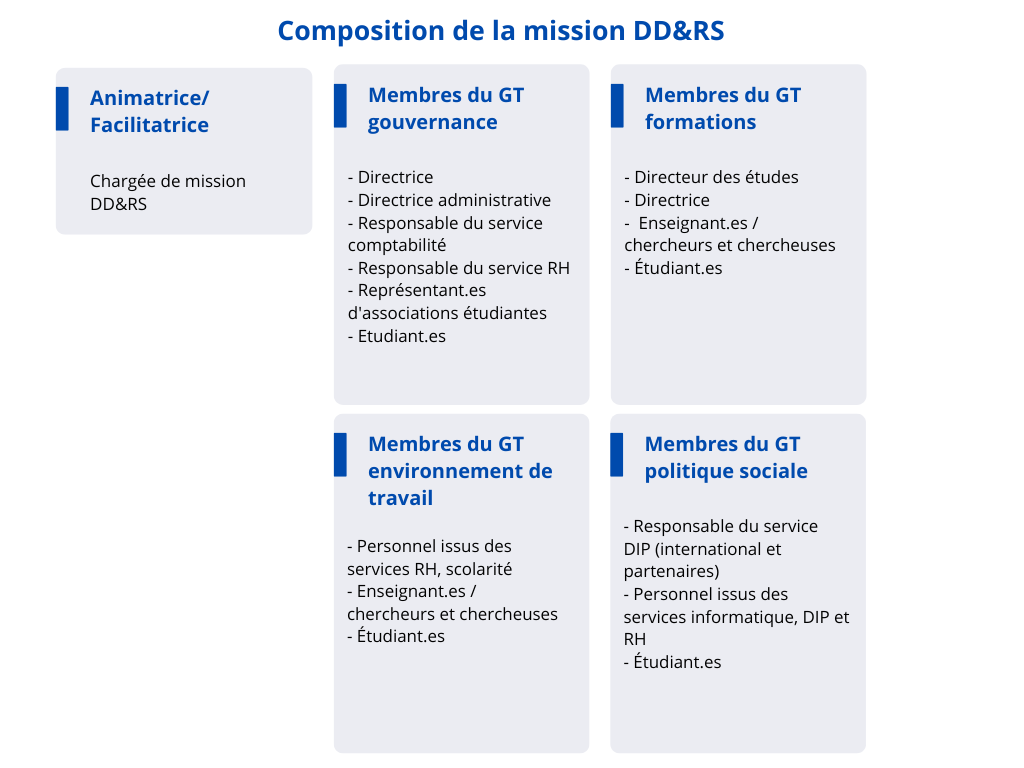 Composition de la mission DD&RS

Animatrice/
Facilitatrice

Chargée de mission DD&RS

Membres du GT gouvernance

- Directrice
- Directrice administrative
- Responsable du service comptabilité
- Responsable du service RH
- Représentant.es d'associations étudiantes
- Etudiant.es

Membres du GT formations

- Directeur des études
- Directrice
- Enseignant.es / chercheurs et chercheuses
- Étudiant.es

Membres du GT environnement de travail

- Personnel issus des services RH, scolarité
- Enseignant.es / chercheurs et chercheuses
- Étudiant.es

Membres du GT politique sociale

- Responsable du service DIP (international et partenaires)
- Personnel issus des services informatique, DIP et RH
- Étudiant.es